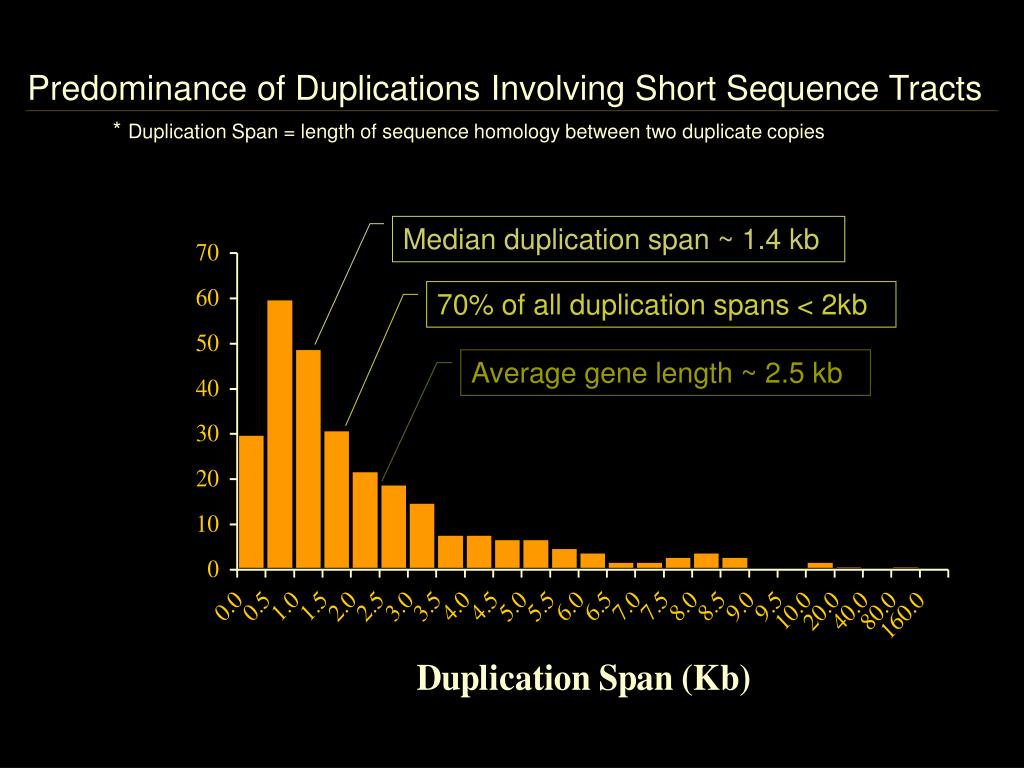 Predominance of Duplications Involving Short Sequence Tracts

* Duplication Span = length of sequence homology between two duplicate copies

Median duplication span ~ 1.4 kb

70% of all duplication spans < 2kb

Average gene length ~ 2.5 kb

70
60
50
40
30
20
10
0

0.0 0.5 1.0 1.5 2.0 2.5 3.0 3.5 4.0 4.5 5.0 5.5 6.0 6.5 7.0 7.5 8.0 8.5 9.0 9.5 10.0 20.0 40.0 80.0 160.0

Duplication Span (Kb)